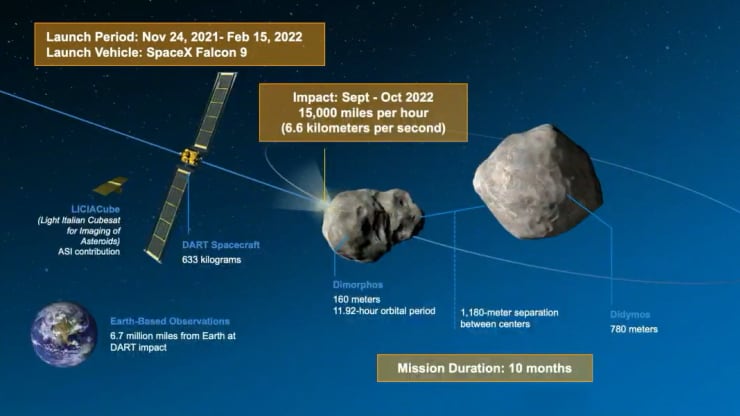 Launch Period: Nov 24, 2021- Feb 15, 2022
Launch Vehicle: SpaceX Falcon 9

Impact: Sept - Oct 2022
15,000 miles per hour
(6.6 kilometers per second)

LICIACube
(Light Italian Cubesat for Imaging of Asteroids)
ASI contribution

DART Spacecraft
633 kilograms

Dimorphos
160 meters
11.92-hour orbital period

1,180-meter separation between centers

Didymos
780 meters

Earth-Based Observations
6.7 million miles from Earth at DART impact

Mission Duration: 10 months